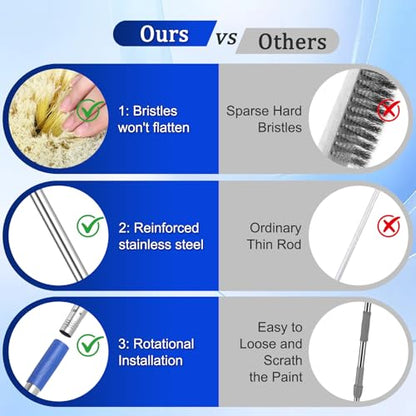 Ours vs Others

1: Bristles won't flatten

Sparse Hard Bristles

2: Reinforced stainless steel

Ordinary Thin Rod

3: Rotational Installation

Easy to Loose and Scrath the Paint